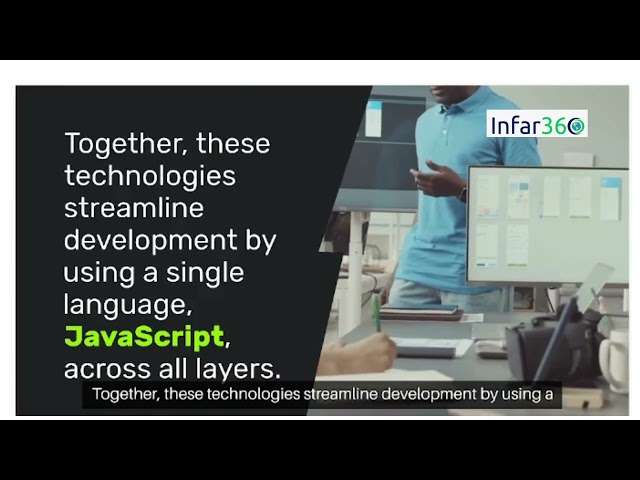 Together, these technologies streamline development by using a single language, JavaScript, across all layers.

Infar360

Together, these technologies streamline development by using a